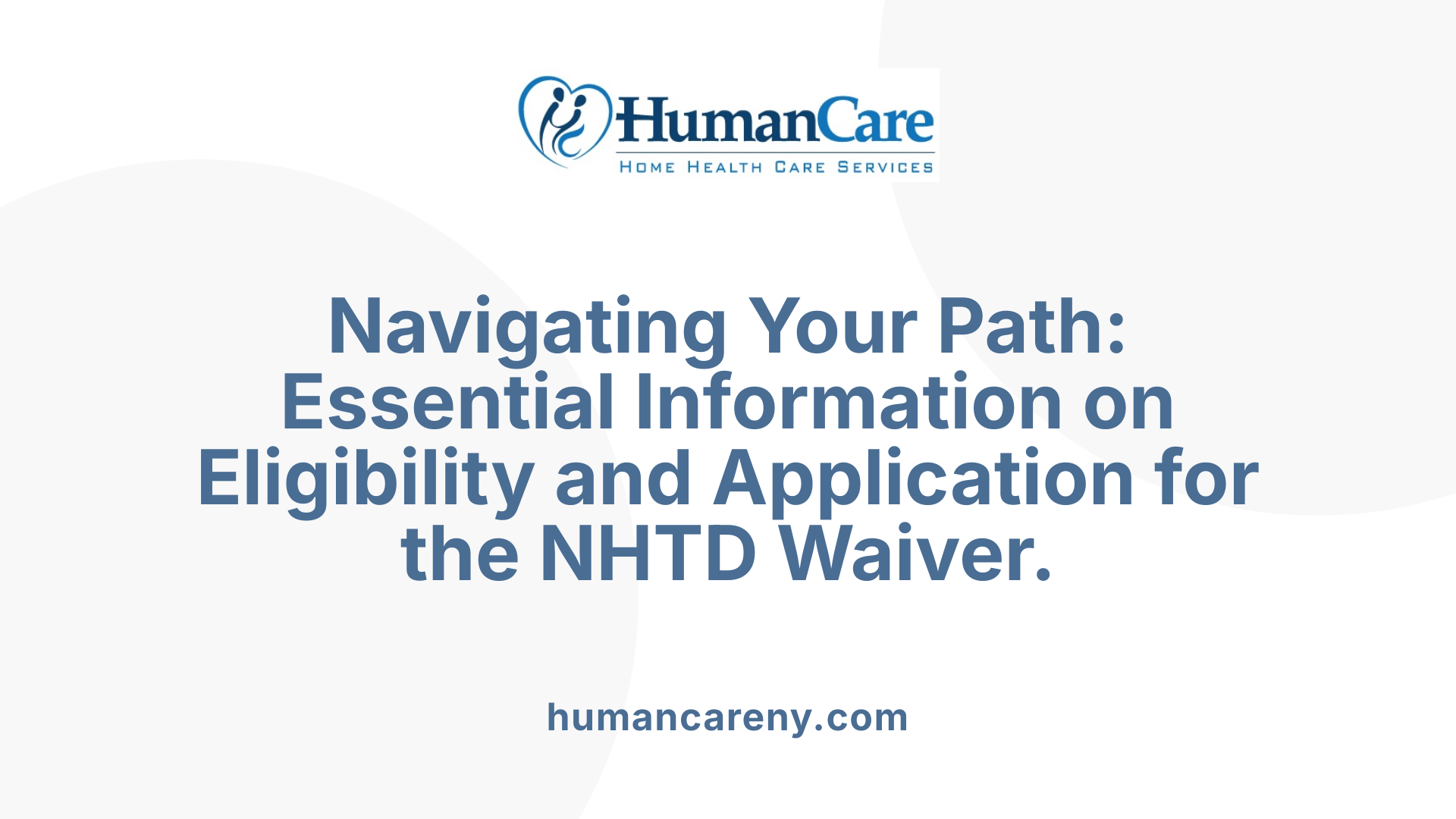 HumanCare
HOME HEALTH CARE SERVICES

Navigating Your Path: Essential Information on Eligibility and Application for the NHTD Waiver.

humancareny.com